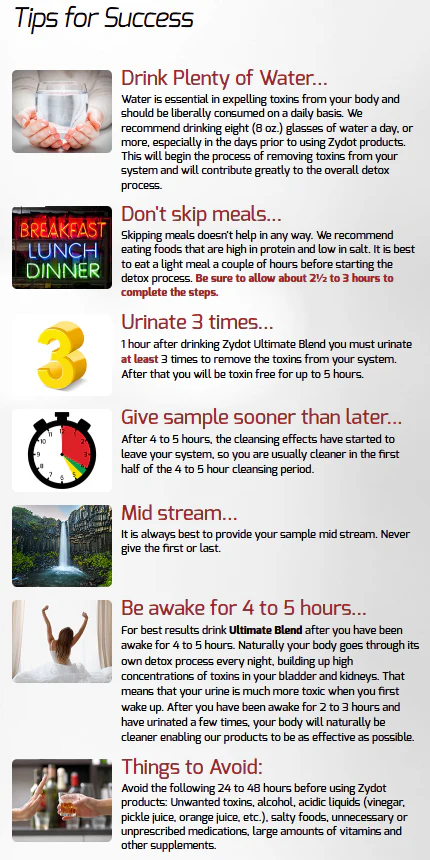 Tips for Success

Drink Plenty of Water...

Water is essential in expelling toxins from your body and should be liberally consumed on a daily basis. We recommend drinking eight (8 oz.) glasses of water a day, or more, especially in the days prior to using Zydot products. This will begin the process of removing toxins from your system and will contribute greatly to the overall detox process.

BREAKFAST LUNCH DINNER

Don't skip meals...

Skipping meals doesn't help in any way. We recommend eating foods that are high in protein and low in salt. It is best to eat a light meal a couple of hours before starting the detox process. Be sure to allow about 2½ to 3 hours to complete the steps.

3

Urinate 3 times...

1 hour after drinking Zydot Ultimate Blend you must urinate at least 3 times to remove the toxins from your system. After that you will be toxin free for up to 5 hours.

Give sample sooner than later...

After 4 to 5 hours, the cleansing effects have started to leave your system, so you are usually cleaner in the first half of the 4 to 5 hour cleansing period.

Mid stream...

It is always best to provide your sample mid stream. Never give the first or last.

Be awake for 4 to 5 hours...

For best results drink Ultimate Blend after you have been awake for 4 to 5 hours. Naturally your body goes through its own detox process every night, building up high concentrations of toxins in your bladder and kidneys. That means that your urine is much more toxic when you first wake up. After you have been awake for 2 to 3 hours and have urinated a few times, your body will naturally be cleaner enabling our products to be as effective as possible.

Things to Avoid:

Avoid the following 24 to 48 hours before using Zydot products: Unwanted toxins, alcohol, acidic liquids (vinegar, pickle juice, orange juice, etc.), salty foods, unnecessary or unprescribed medications, large amounts of vitamins and other supplements.